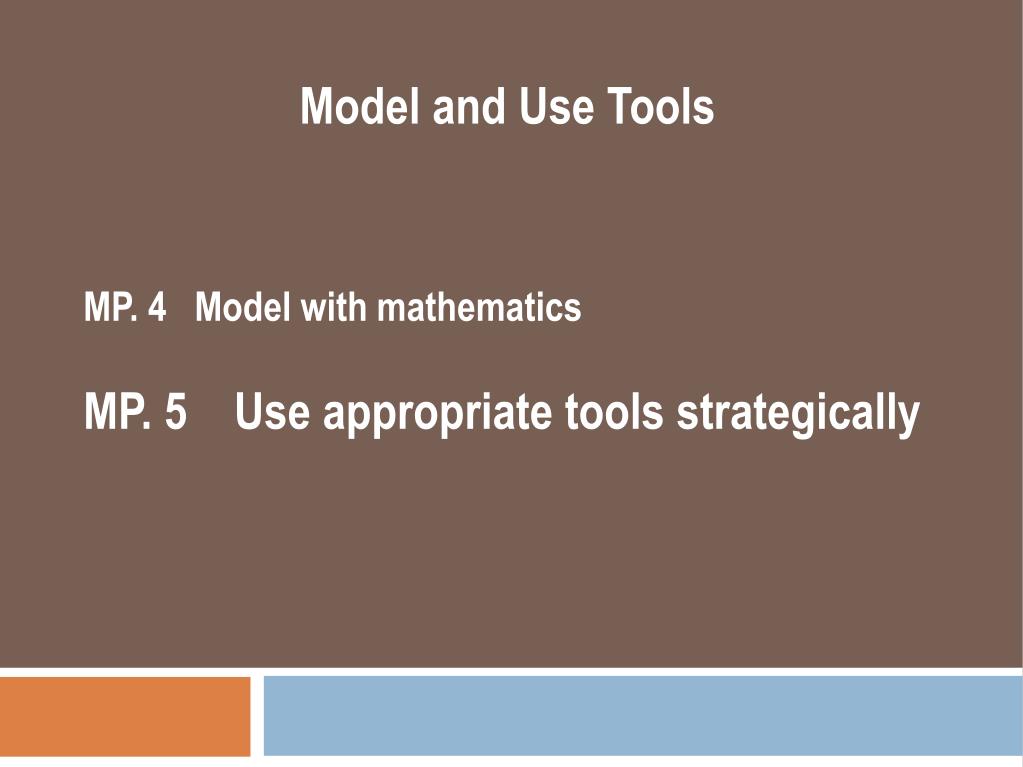 Model and Use Tools

MP. 4 Model with mathematics

MP. 5 Use appropriate tools strategically